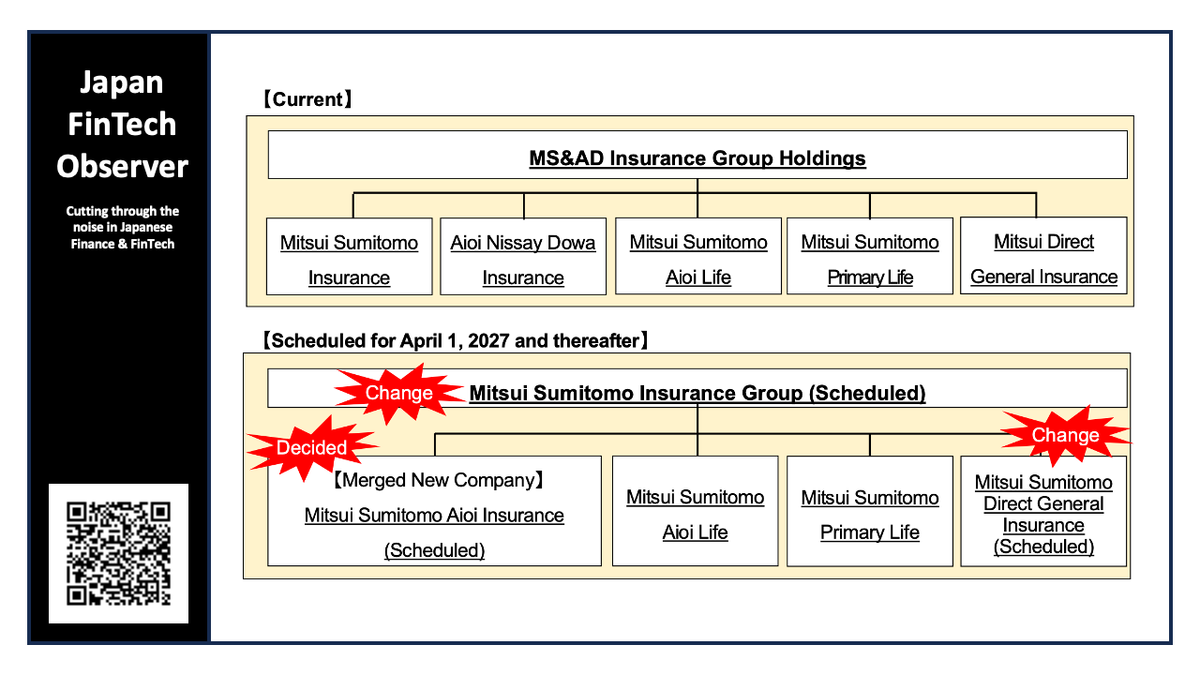 Japan FinTech Observer

Cutting through the noise in Japanese Finance & FinTech

【Current】

MS&AD Insurance Group Holdings

Mitsui Sumitomo Insurance

Aioi Nissay Dowa Insurance

Mitsui Sumitomo Aioi Life

Mitsui Sumitomo Primary Life

Mitsui Direct General Insurance

【Scheduled for April 1, 2027 and thereafter】

Change

Mitsui Sumitomo Insurance Group (Scheduled)

Decided

Change

【Merged New Company】 Mitsui Sumitomo Aioi Insurance (Scheduled)

Mitsui Sumitomo Aioi Life

Mitsui Sumitomo Primary Life

Mitsui Sumitomo Direct General Insurance (Scheduled)